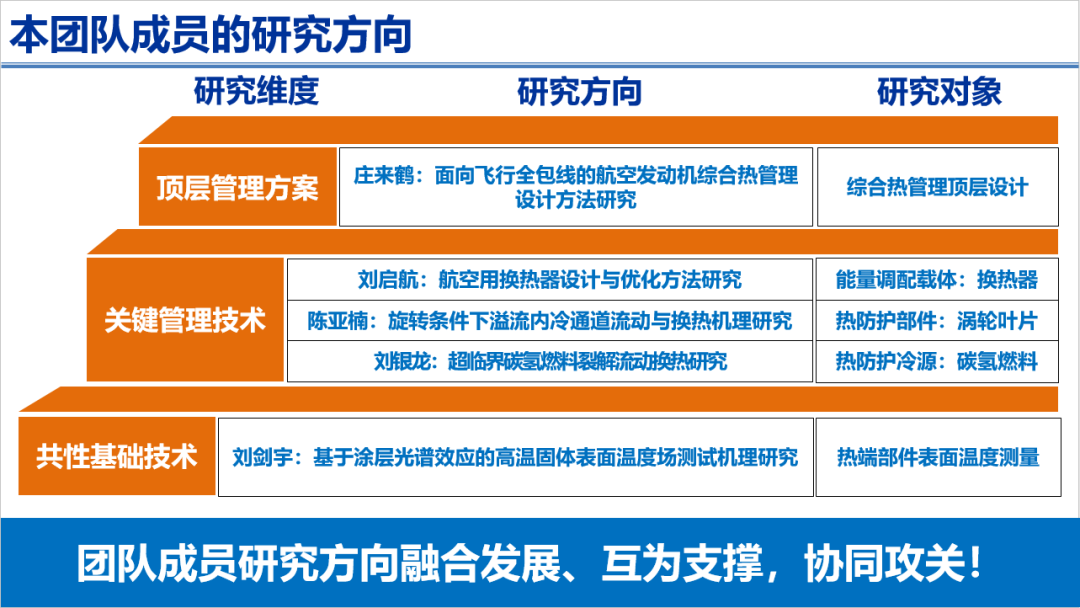 本团队成员的研究方向

| 研究维度 | 研究方向 | 研究对象 |
|---|---|---|
| 顶层管理方案 | 庄来鹤：面向飞行全包线的航空发动机综合热管理设计方法研究 | 综合热管理顶层设计 |
| 关键管理技术 | 刘启航：航空用换热器设计与优化方法研究 | 能量调配载体：换热器 |
| | 陈亚楠：旋转条件下溢流内冷通道流动与换热机理研究 | 热防护部件：涡轮叶片 |
| | 刘银龙：超临界碳氢燃料裂解流动换热研究 | 热防护冷源：碳氢燃料 |
| 共性基础技术 | 刘剑宇：基于涂层光谱效应的高温固体表面温度场测试机理研究 | 热端部件表面温度测量 |

团队成员研究方向融合发展、互为支撑，协同攻关！